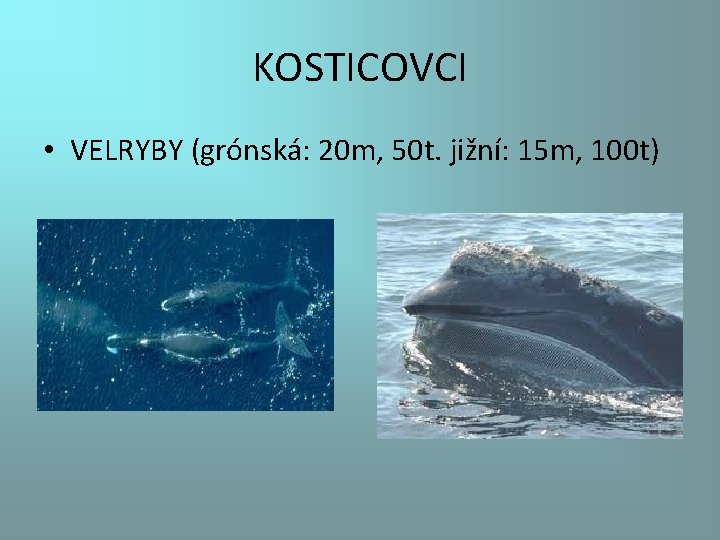 KOSTICOVCI

• VELRYBY (grónská: 20m, 50t. jižní: 15m, 100t)